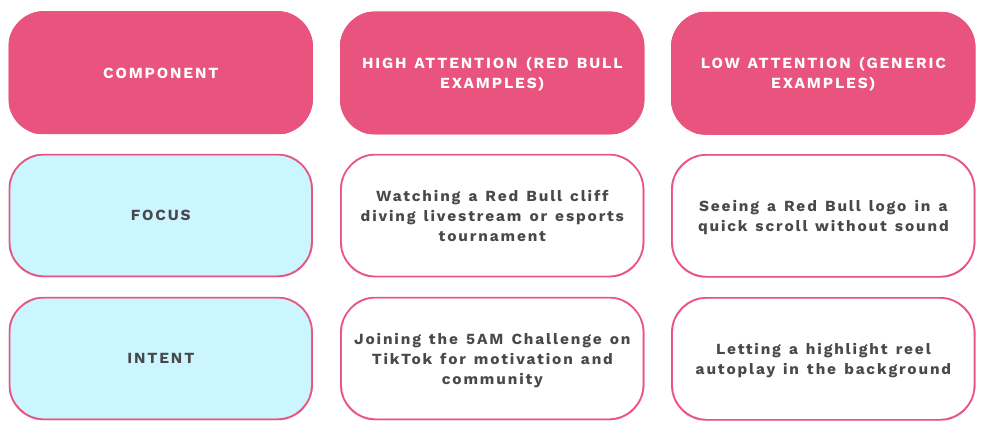 | COMPONENT | HIGH ATTENTION (RED BULL EXAMPLES) | LOW ATTENTION (GENERIC EXAMPLES) |
|---|---|---|
| FOCUS | Watching a Red Bull cliff diving livestream or esports tournament | Seeing a Red Bull logo in a quick scroll without sound |
| INTENT | Joining the 5AM Challenge on TikTok for motivation and community | Letting a highlight reel autoplay in the background |